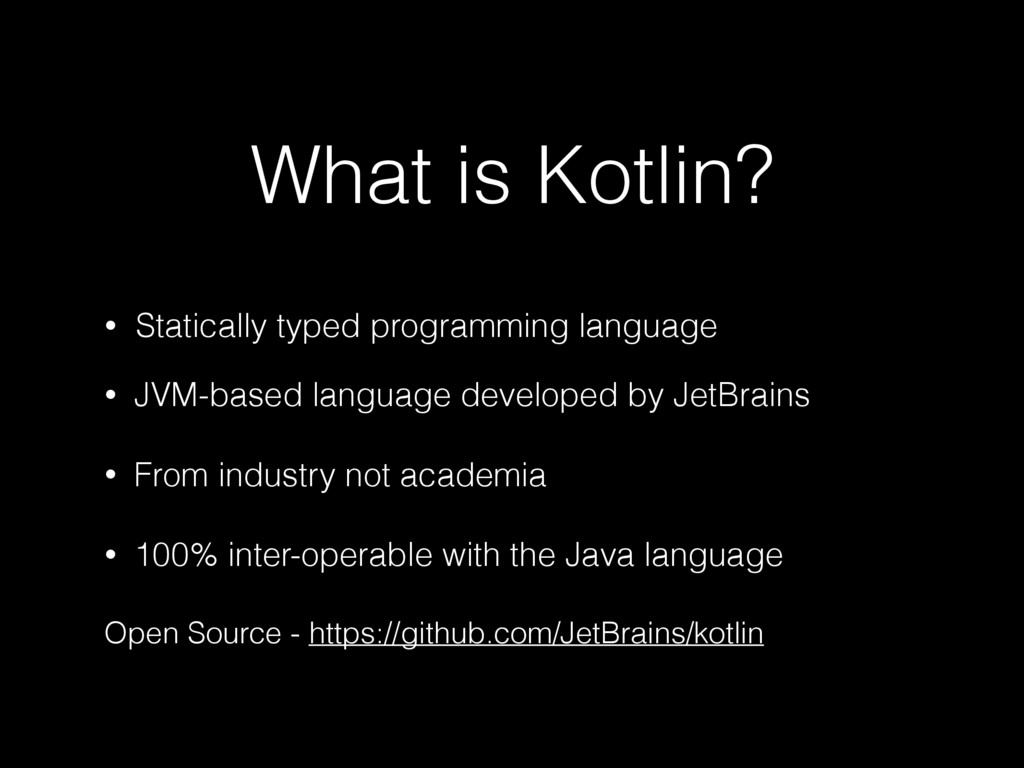 What is Kotlin?

• Statically typed programming language

• JVM-based language developed by JetBrains

• From industry not academia

• 100% inter-operable with the Java language

Open Source - https://github.com/JetBrains/kotlin